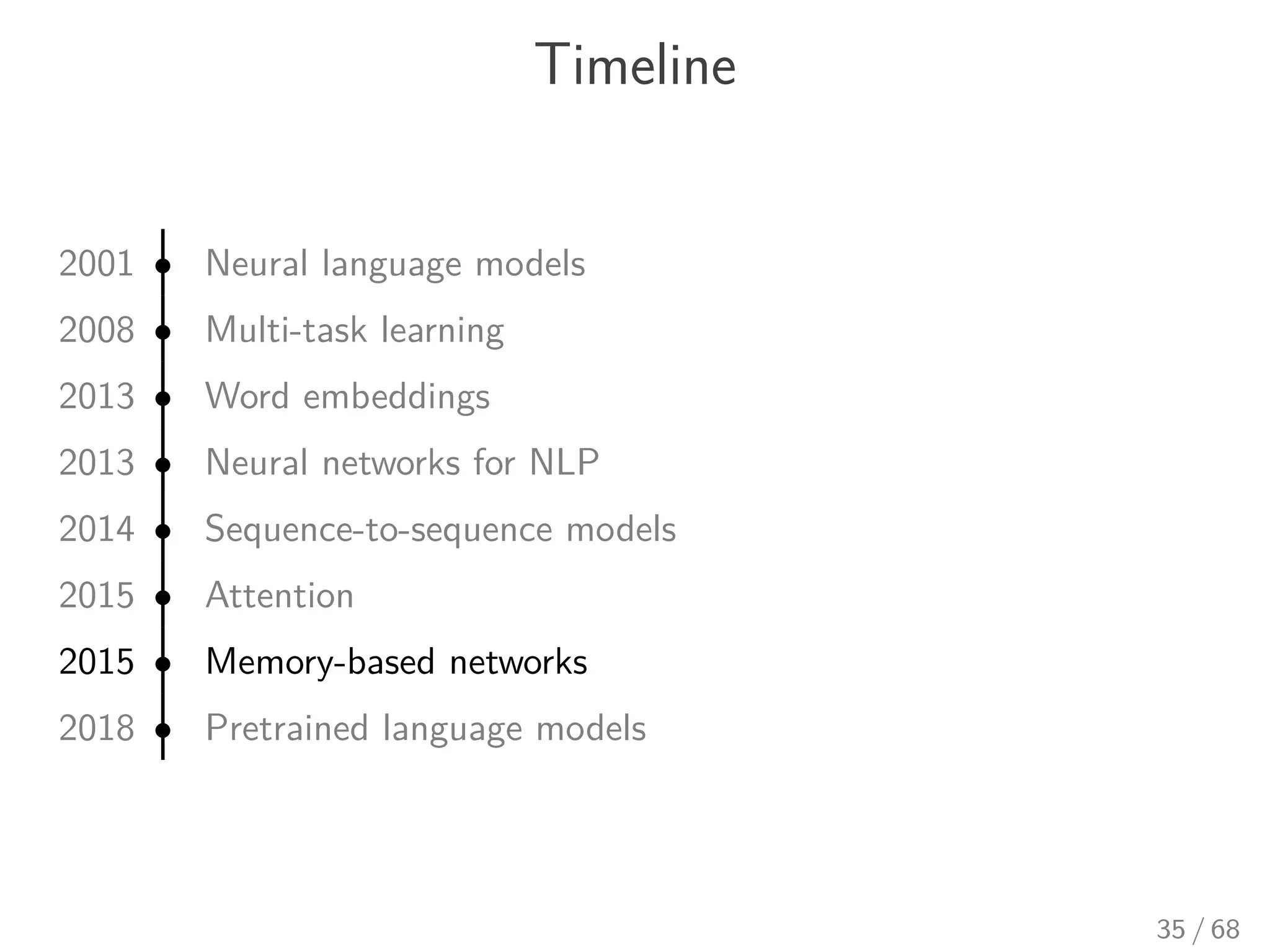 Timeline

2001 Neural language models

2008 Multi-task learning

2013 Word embeddings

2013 Neural networks for NLP

2014 Sequence-to-sequence models

2015 Attention

2015 Memory-based networks

2018 Pretrained language models

35 / 68